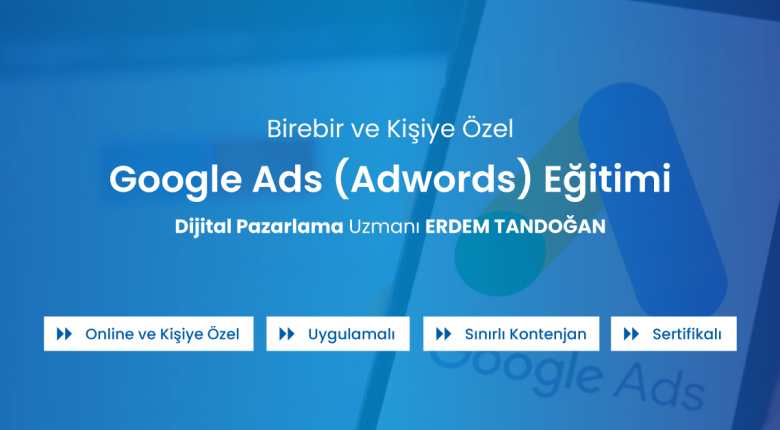 Birebir ve Kişiye Özel

Google Ads (Adwords) Eğitimi

Dijital Pazarlama Uzmanı ERDEM TANDOĞAN

Online ve Kişiye Özel

Uygulamalı

Sınırlı Kontenjan

Sertifikalı

Google Ads